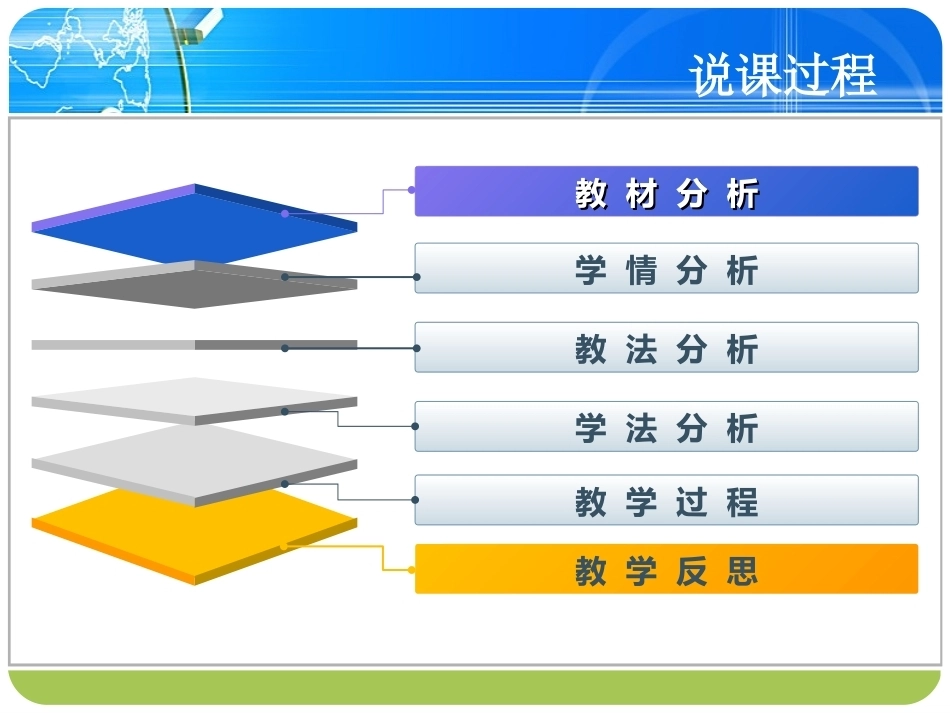 说课过程

教材分析

学情分析

教法分析

学法分析

教学过程

教学反思